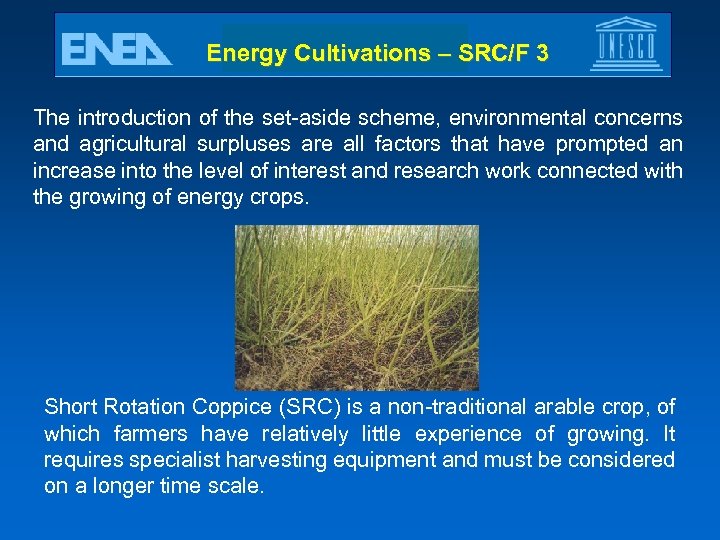 ENEA

Energy Cultivations – SRC/F 3

UNESCO

The introduction of the set-aside scheme, environmental concerns and agricultural surpluses are all factors that have prompted an increase into the level of interest and research work connected with the growing of energy crops.

Short Rotation Coppice (SRC) is a non-traditional arable crop, of which farmers have relatively little experience of growing. It requires specialist harvesting equipment and must be considered on a longer time scale.